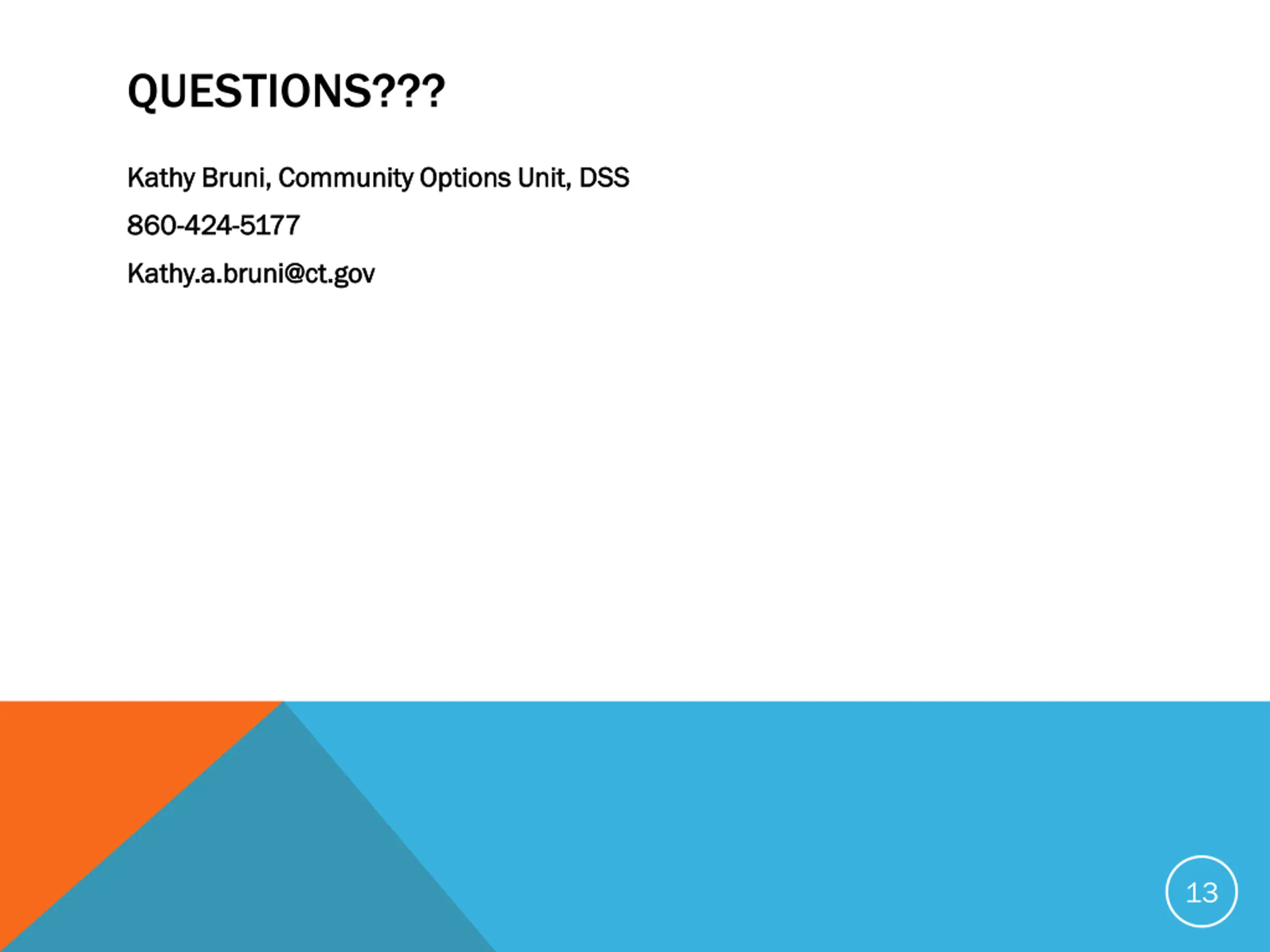 QUESTIONS???

Kathy Bruni, Community Options Unit, DSS

860-424-5177

Kathy.a.bruni@ct.gov

13